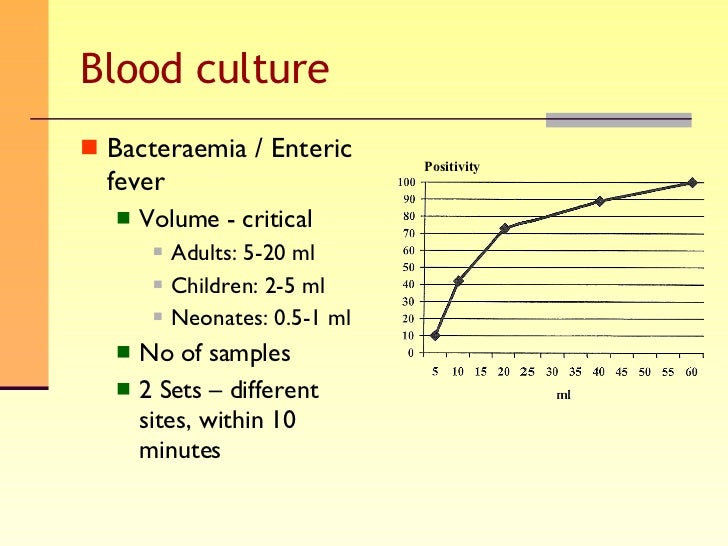 Blood culture

Bacteraemia / Enteric fever

Volume - critical

Adults: 5-20 ml

Children: 2-5 ml

Neonates: 0.5-1 ml

No of samples

2 Sets – different sites, within 10 minutes

Positivity

100
90
80
70
60
50
40
30
20
10
0

5 10 15 20 25 30 35 40 45 50 55 60

ml